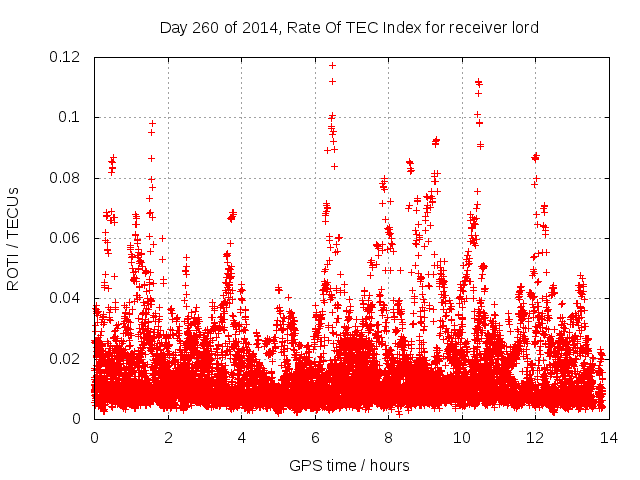 Day 260 of 2014, Rate Of TEC Index for receiver lord

ROTI / TECUs

0.12
0.1
0.08
0.06
0.04
0.02
0

0
2
4
6
8
10
12
14

GPS time / hours